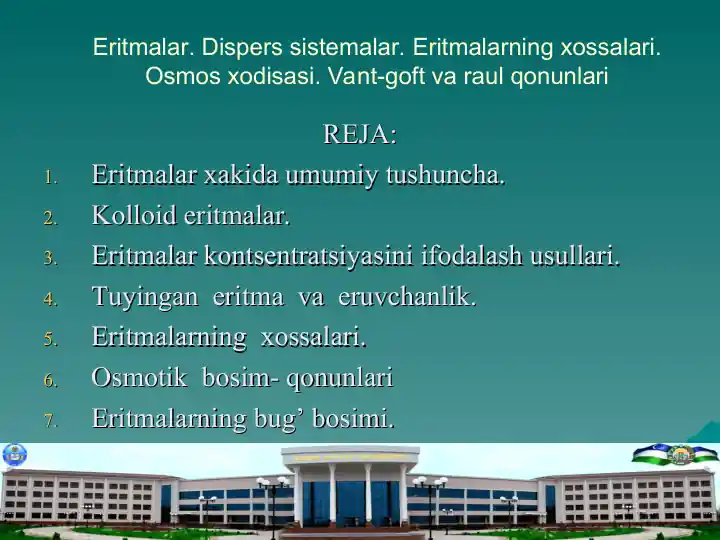 Eritmalar. Dispers sistemalar. Eritmalarning xossalari. Osmos xodisasi. Vant-goft va raul qonunlari

REJA:

1. Eritmalar xakida umumiy tushuncha.
2. Kolloid eritmalar.
3. Eritmalar kontsentratsiyasini ifodalash usullari.
4. Tuyingan eritma va eruvchanlik.
5. Eritmalarning xossalari.
6. Osmotik bosim- qonunlari
7. Eritmalarning bug’ bosimi.